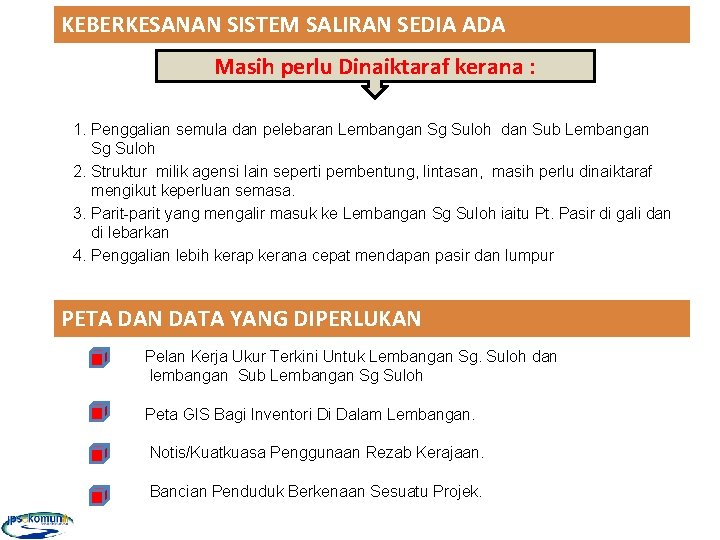 KEBERKESANAN SISTEM SALIRAN SEDIA ADA

Masih perlu Dinaiktaraf kerana :

1. Penggalian semula dan pelebaran Lembangan Sg Suloh dan Sub Lembangan Sg Suloh
2. Struktur milik agensi lain seperti pembentung, lintasan, masih perlu dinaiktaraf mengikut keperluan semasa.
3. Parit-parit yang mengalir masuk ke Lembangan Sg Suloh iaitu Pt. Pasir di gali dan di lebarkan
4. Penggalian lebih kerap kerana cepat mendapan pasir dan lumpur

PETA DAN DATA YANG DIPERLUKAN

Pelan Kerja Ukur Terkini Untuk Lembangan Sg. Suloh dan lembangan Sub Lembangan Sg Suloh

Peta GIS Bagi Inventori Di Dalam Lembangan.

Notis/Kuatkuasa Penggunaan Rezab Kerajaan.

Bancian Penduduk Berkenaan Sesuatu Projek.

jps komuniti